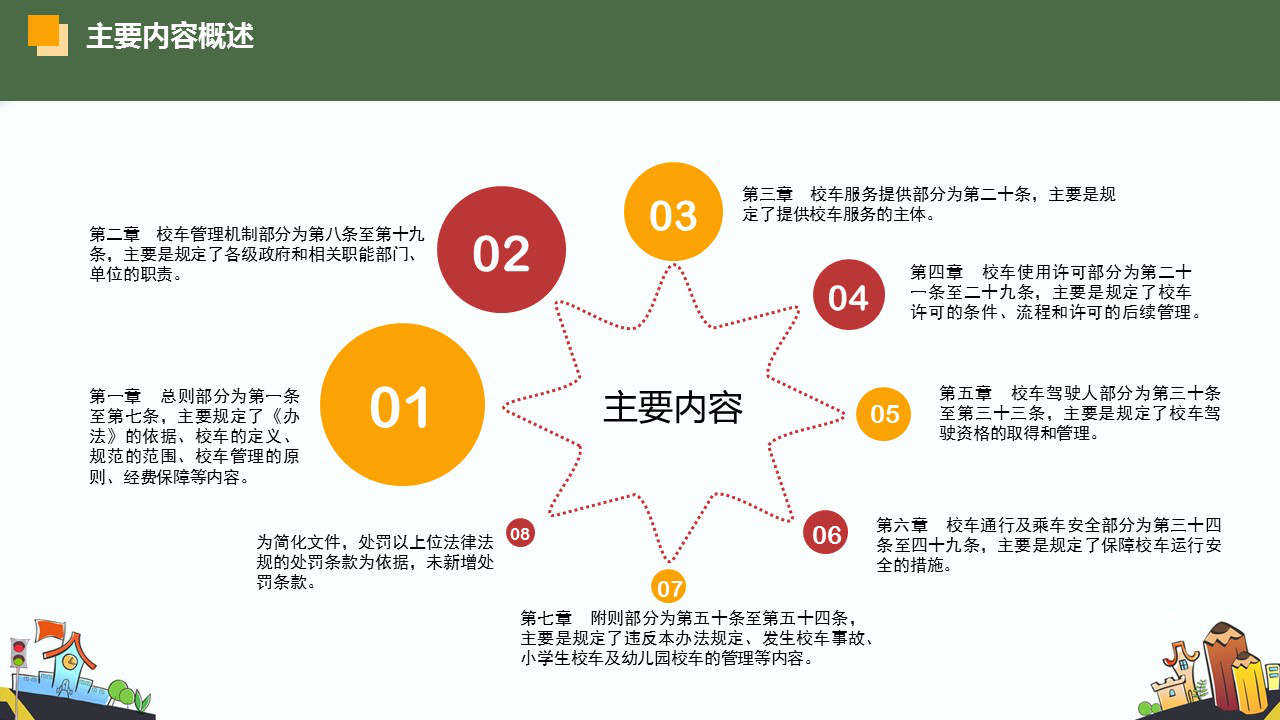 主要内容概述

主要内容

01

第一章　总则部分为第一条至第七条，主要规定了《办法》的依据、校车的定义、规范的范围、校车管理的原则、经费保障等内容。

02

第二章　校车管理机制部分为第八条至第十九条，主要是规定了各级政府和相关职能部门、单位的职责。

03

第三章　校车服务提供部分为第二十条，主要是规定了提供校车服务的主体。

04

第四章　校车使用许可部分为第二十一条至二十九条，主要是规定了校车许可的条件、流程和许可的后续管理。

05

第五章　校车驾驶人部分为第三十条至第三十三条，主要是规定了校车驾驶资格的取得和管理。

06

第六章　校车通行及乘车安全部分为第三十四条至四十九条，主要是规定了保障校车运行安全的措施。

07

第七章　附则部分为第五十条至第五十四条，主要是规定了违反本办法规定、发生校车事故、小学生校车及幼儿园校车的管理等内容。

08

为简化文件，处罚以上位法律法规的处罚条款为依据，未新增处罚条款。